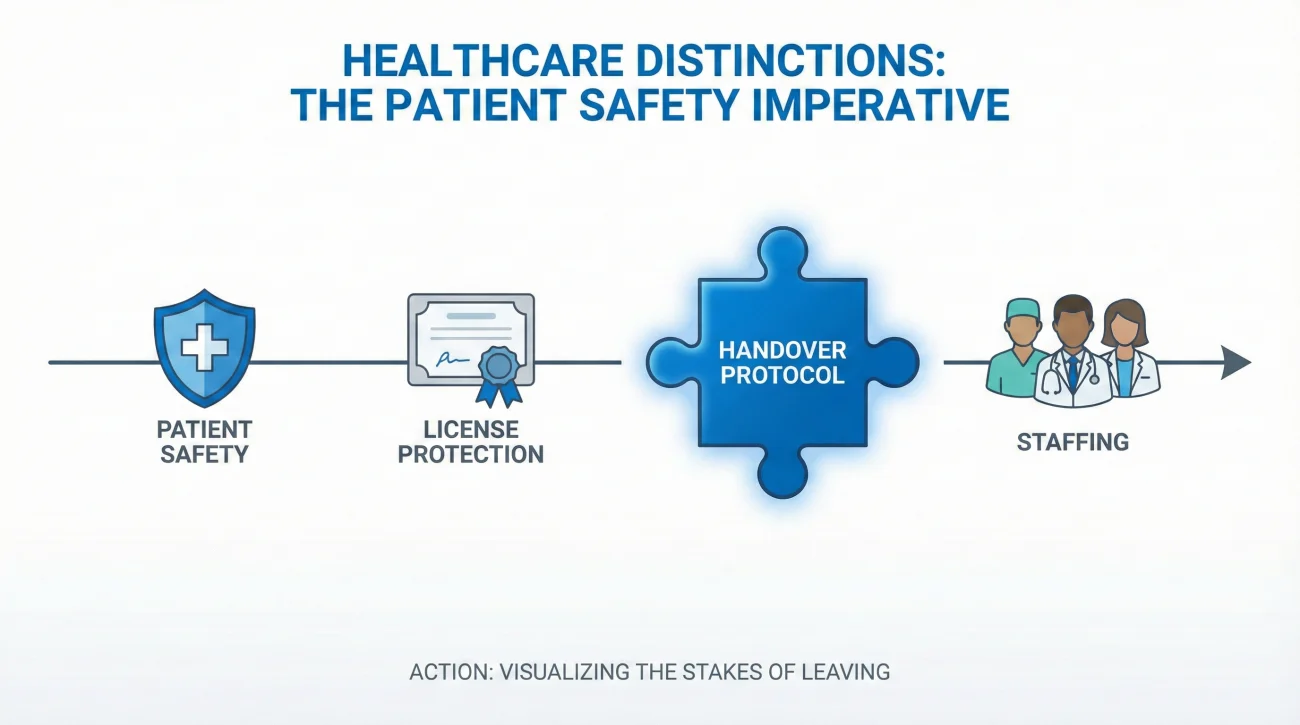 HEALTHCARE DISTINCTIONS:
THE PATIENT SAFETY IMPERATIVE

PATIENT SAFETY

LICENSE PROTECTION

HANDOVER PROTOCOL

STAFFING

ACTION: VISUALIZING THE STAKES OF LEAVING